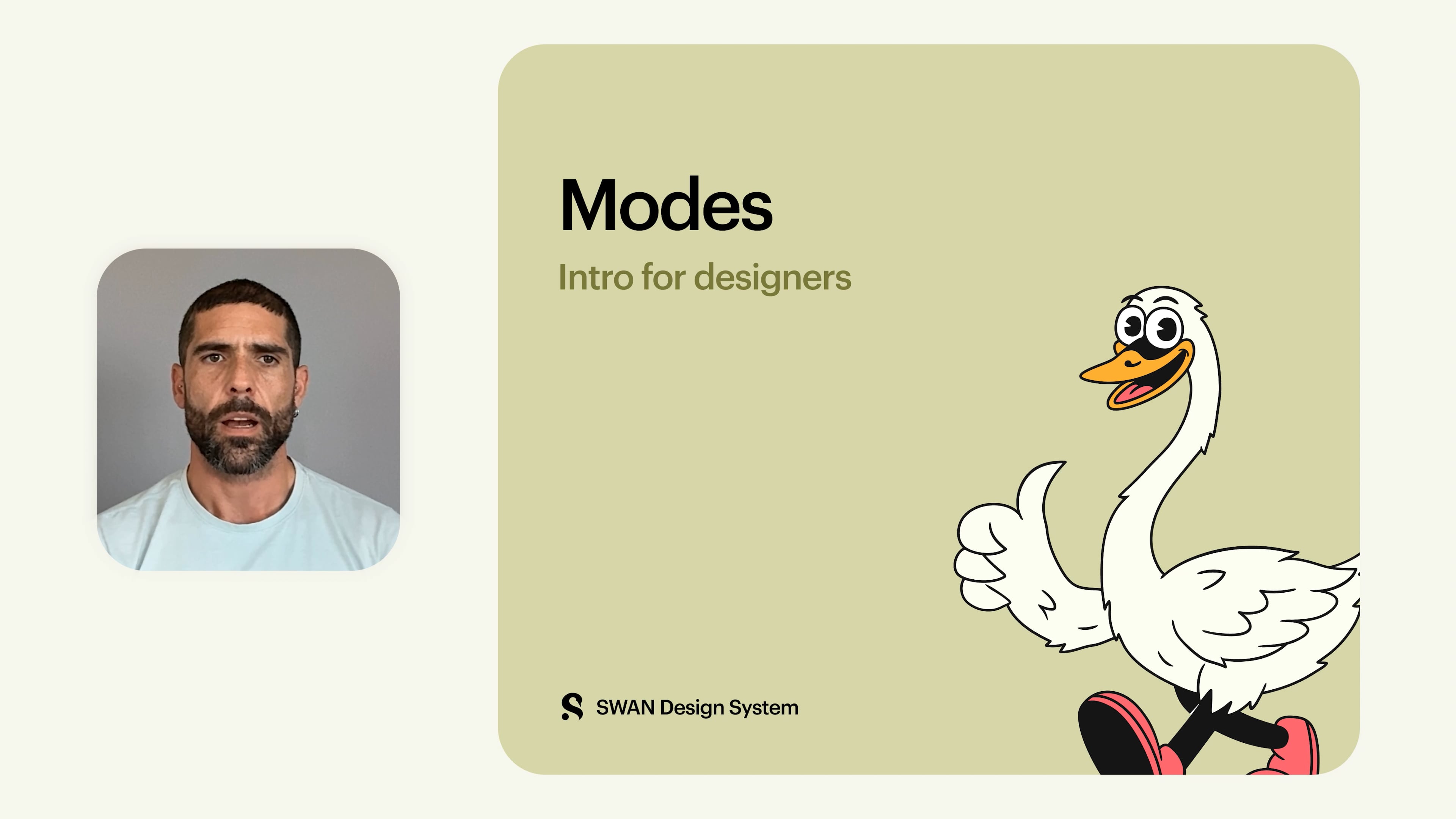 Modes

Intro for designers

SWAN Design System